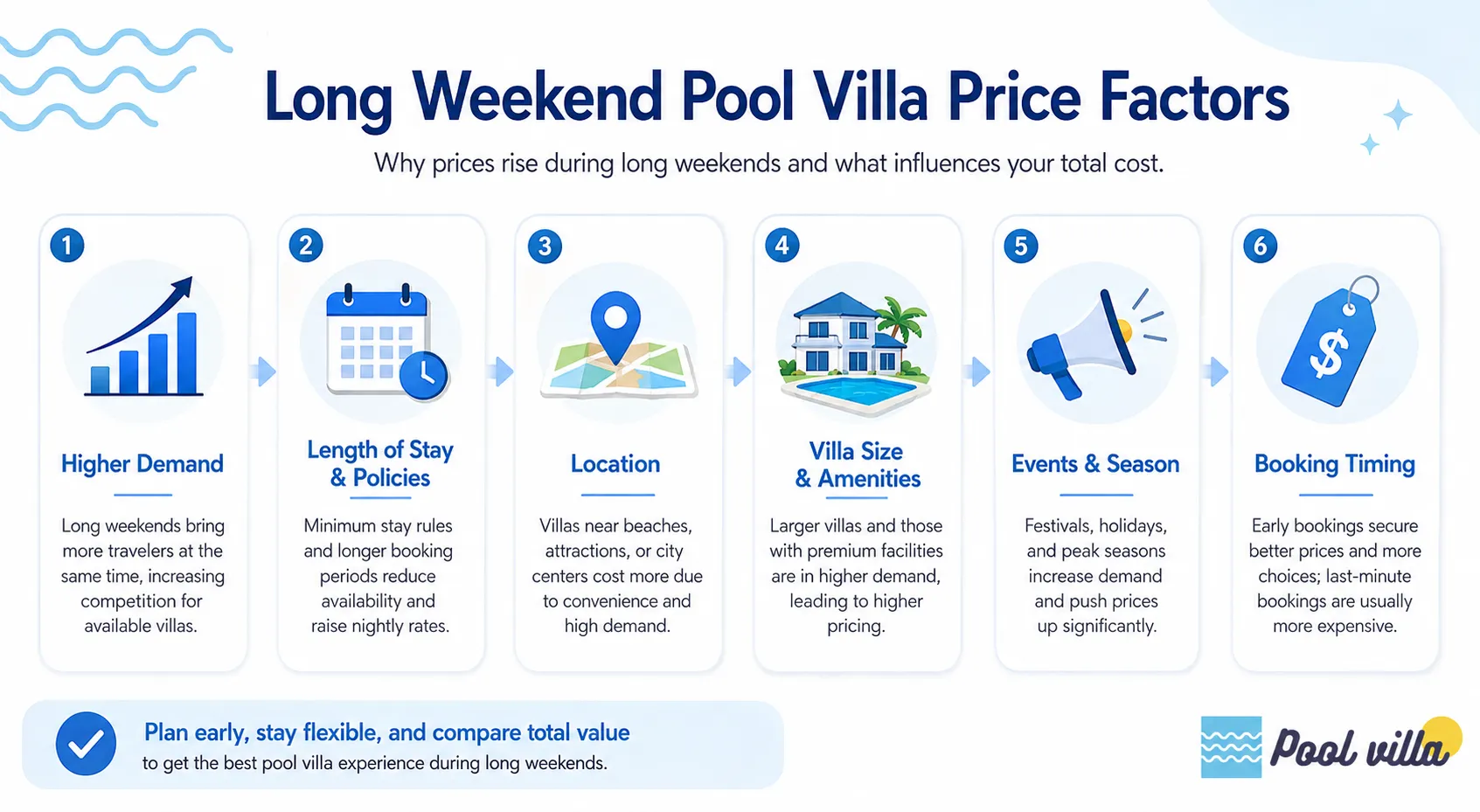 Long Weekend Pool Villa Price Factors

Why prices rise during long weekends and what influences your total cost.

1

Higher Demand

Long weekends bring more travelers at the same time, increasing competition for available villas.

2

Length of Stay & Policies

Minimum stay rules and longer booking periods reduce availability and raise nightly rates.

3

Location

Villas near beaches, attractions, or city centers cost more due to convenience and high demand.

4

Villa Size & Amenities

Larger villas and those with premium facilities are in higher demand, leading to higher pricing.

5

Events & Season

Festivals, holidays, and peak seasons increase demand and push prices up significantly.

6

$

Booking Timing

Early bookings secure better prices and more choices; last-minute bookings are usually more expensive.

Plan early, stay flexible, and compare total value
to get the best pool villa experience during long weekends.

Pool villa